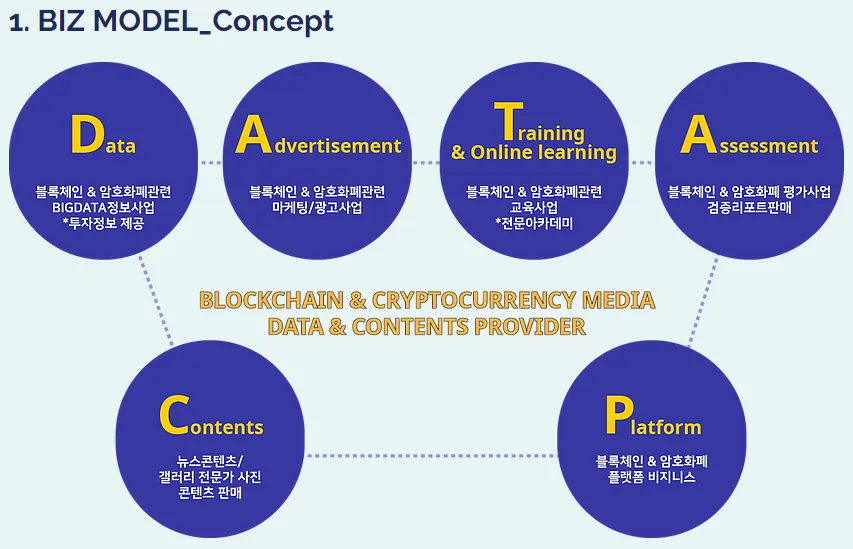 1. BIZ MODEL_Concept

Data
블록체인 & 암호화폐관련
BIGDATA정보사업
*투자정보 제공

Advertisement
블록체인 & 암호화폐관련
마케팅/광고사업

Training
& Online learning
블록체인 & 암호화폐관련
교육사업
*전문아카데미

Assessment
블록체인 & 암호화폐 평가사업
검증리포트판매

BLOCKCHAIN & CRYPTOCURRENCY MEDIA
DATA & CONTENTS PROVIDER

Contents
뉴스콘텐츠/
갤러리 전문가 사진
콘텐츠 판매

Platform
블록체인 & 암호화폐
플랫폼 비지니스